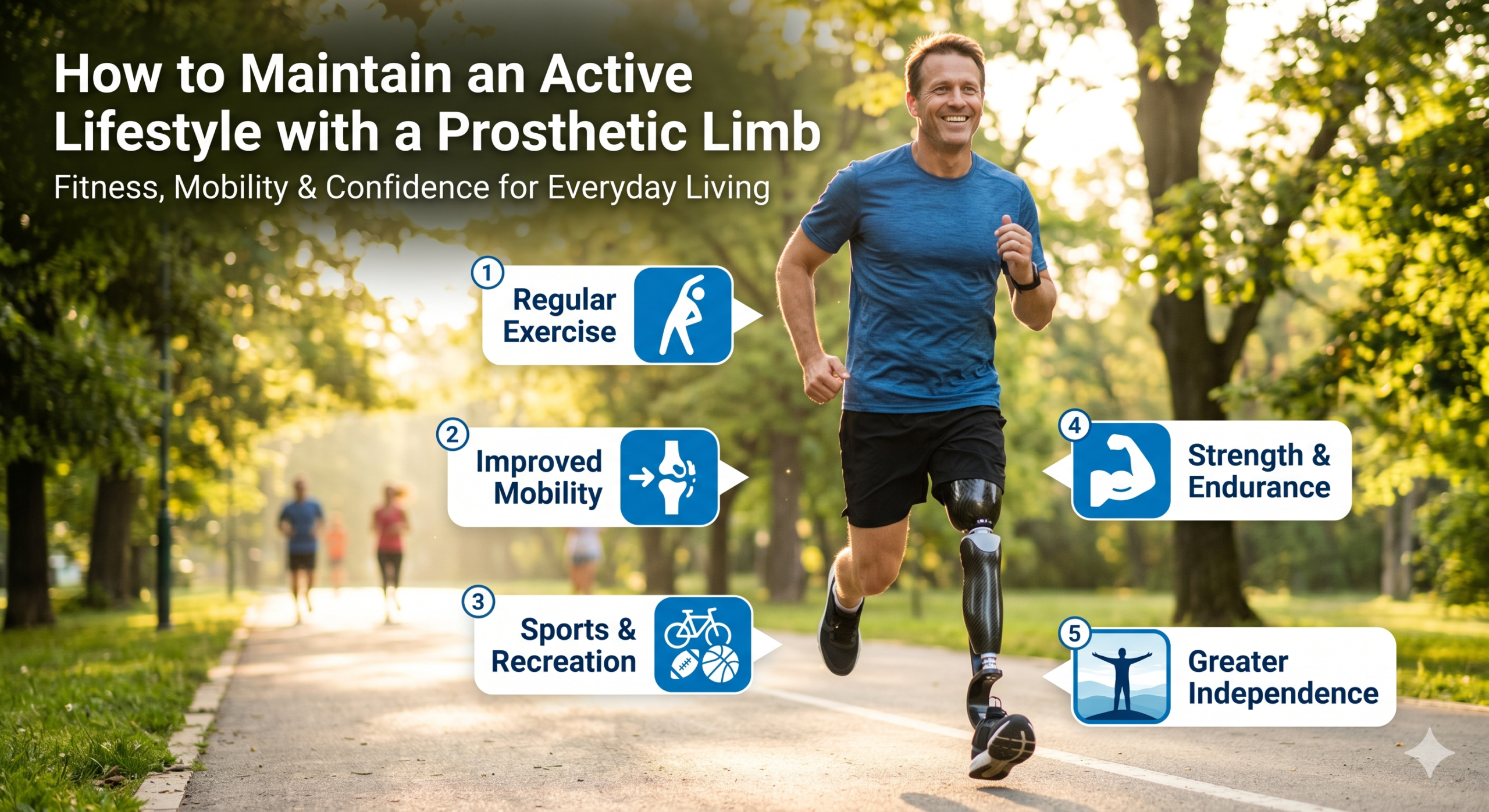 How to Maintain an Active Lifestyle with a Prosthetic Limb

Fitness, Mobility & Confidence for Everyday Living

1 Regular Exercise

2 Improved Mobility

3 Sports & Recreation

4 Strength & Endurance

5 Greater Independence